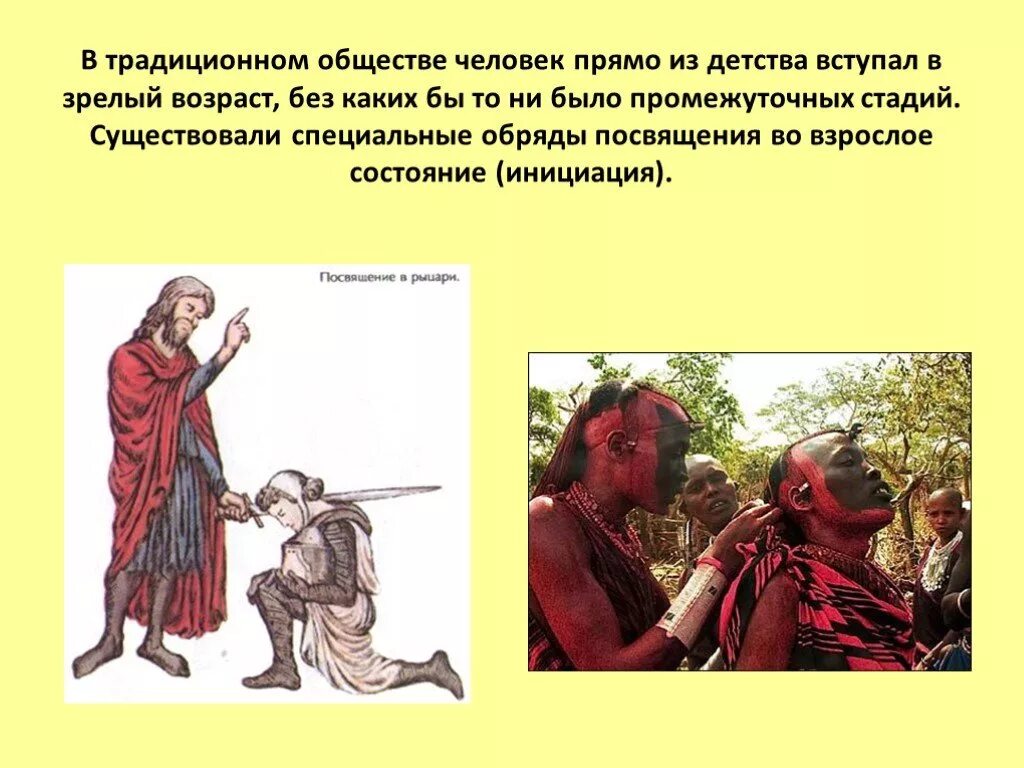 В традиционном обществе человек прямо из детства вступал в зрелый возраст, без каких бы то ни было промежуточных стадий. Существовали специальные обряды посвящения во взрослое состояние (инициация).

Посвящение в рыцари.